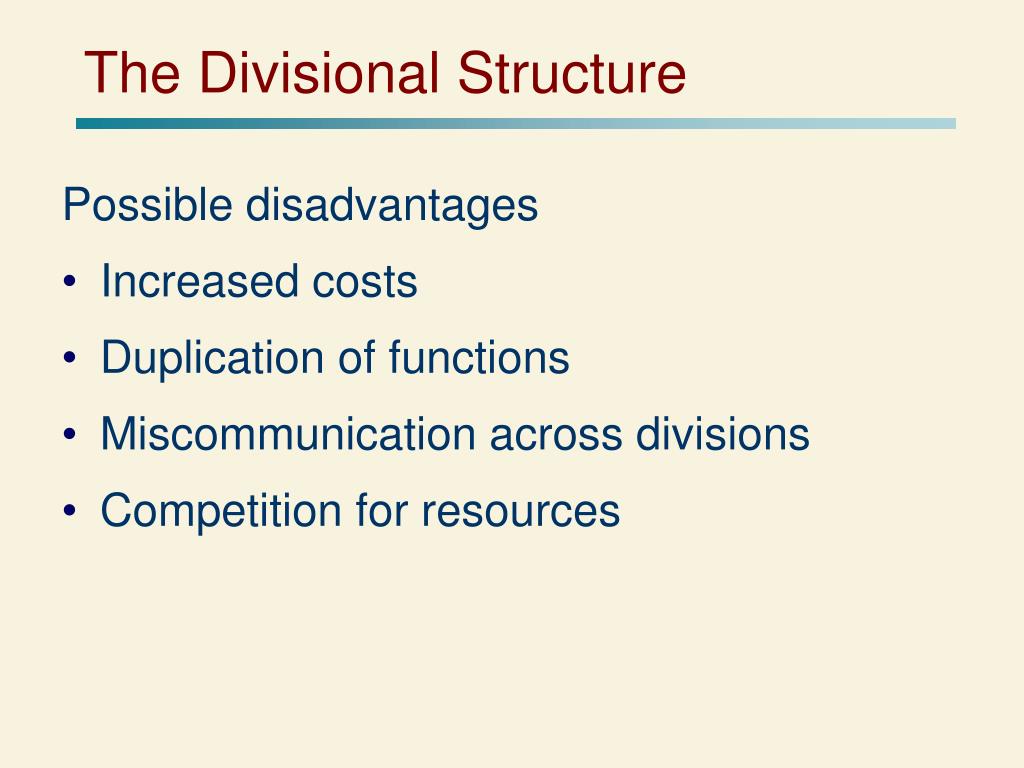 The Divisional Structure

Possible disadvantages

• Increased costs
• Duplication of functions
• Miscommunication across divisions
• Competition for resources